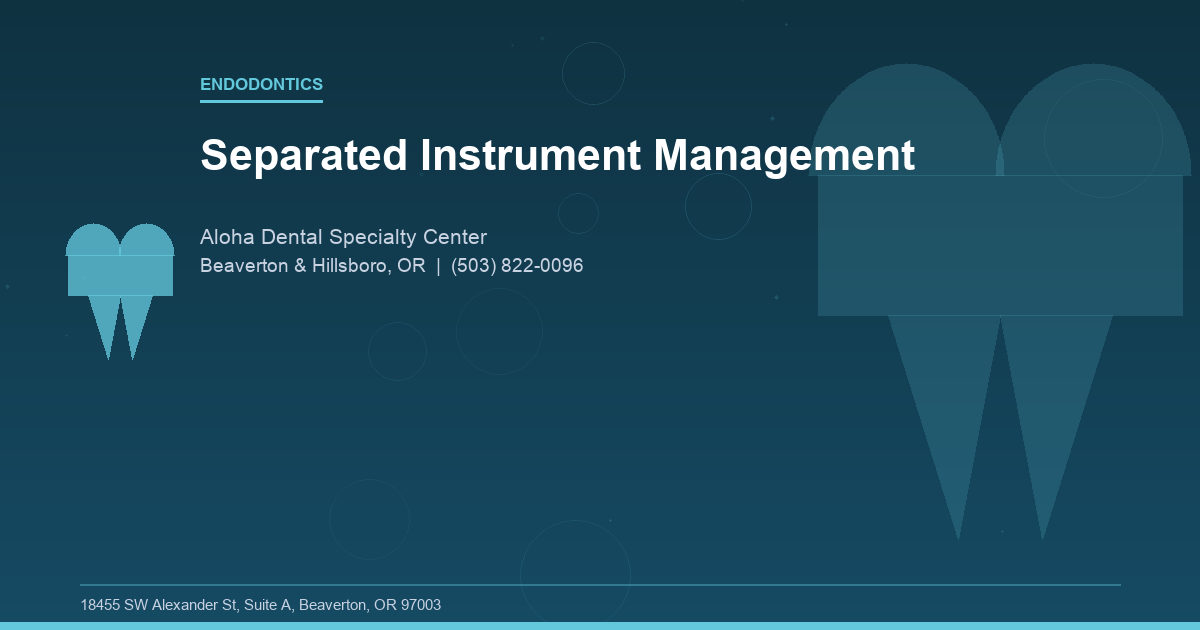 ENDODONTICS

Separated Instrument Management

Aloha Dental Specialty Center
Beaverton & Hillsboro, OR | (503) 822-0096

18455 SW Alexander St, Suite A, Beaverton, OR 97003